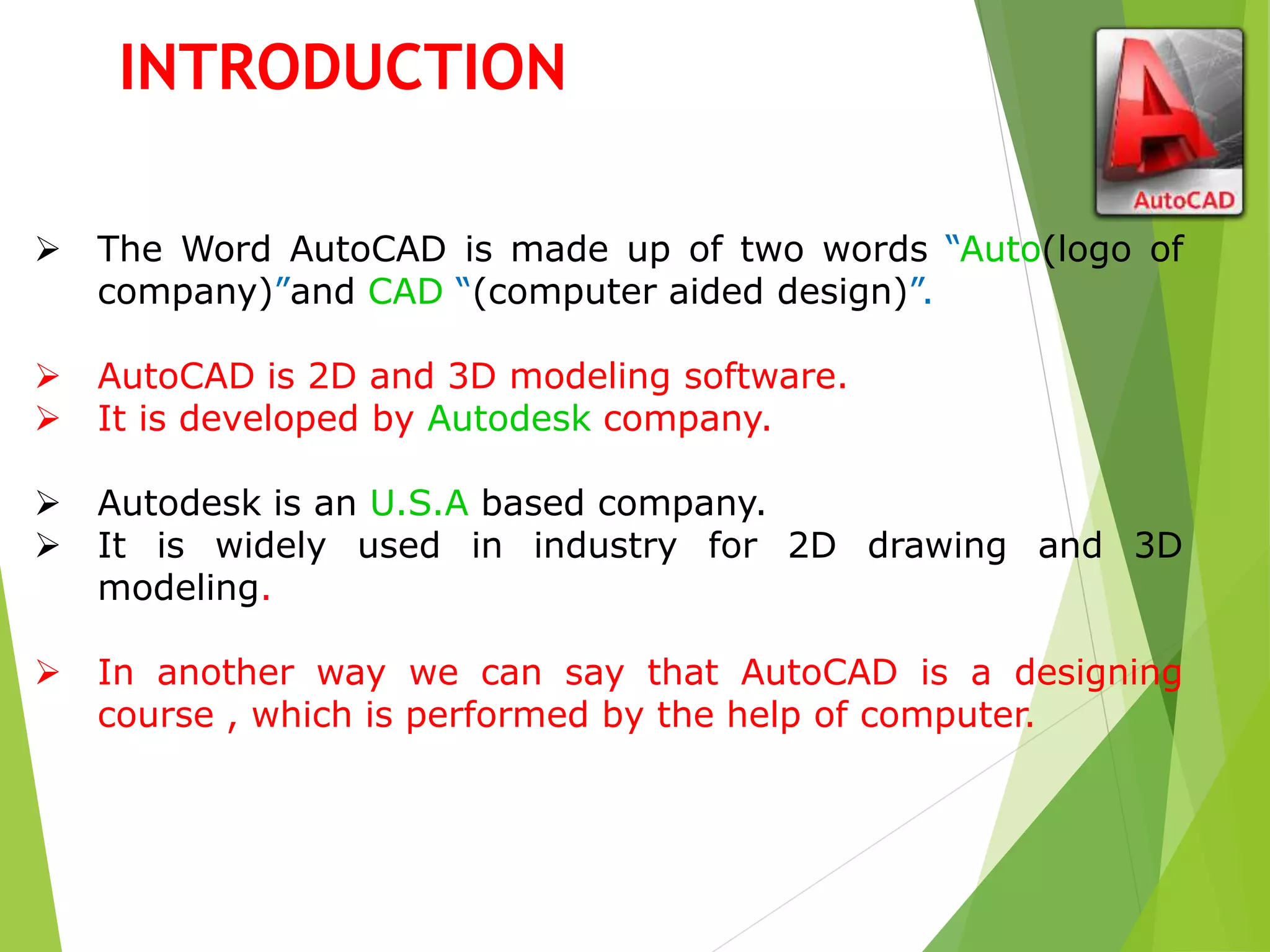 INTRODUCTION

AutoCAD

➢ The Word AutoCAD is made up of two words “Auto(logo of company)”and CAD “(computer aided design)”.

➢ AutoCAD is 2D and 3D modeling software.
➢ It is developed by Autodesk company.

➢ Autodesk is an U.S.A based company.
➢ It is widely used in industry for 2D drawing and 3D modeling.

➢ In another way we can say that AutoCAD is a designing course , which is performed by the help of computer.